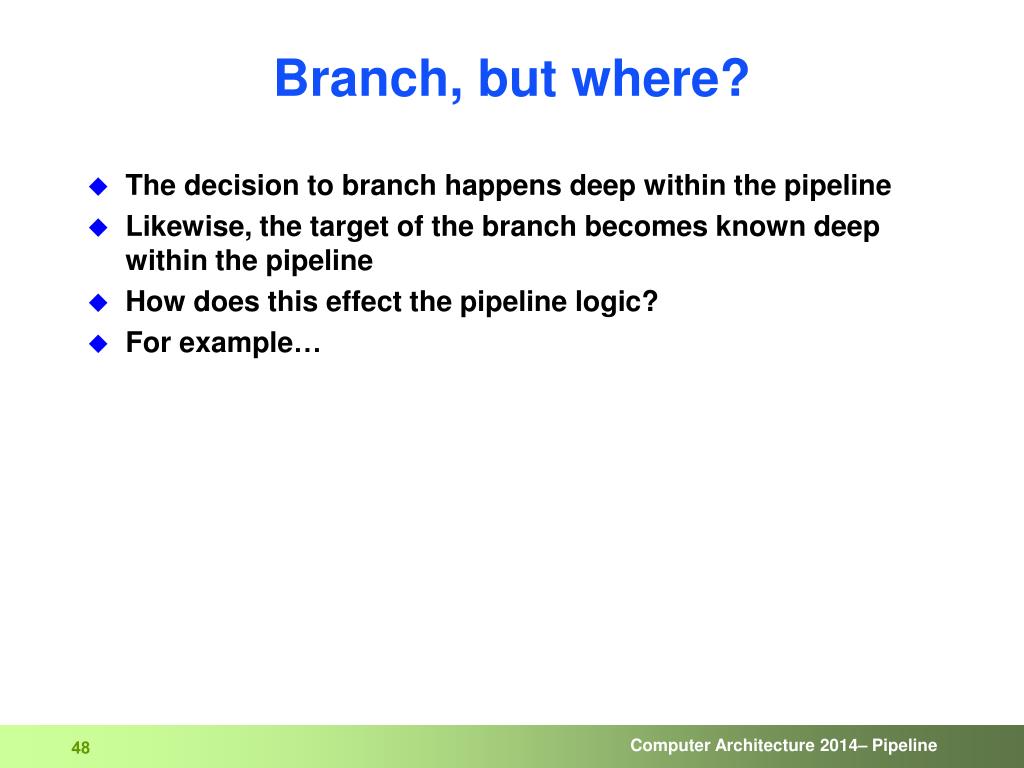 Branch, but where?

◆ The decision to branch happens deep within the pipeline
◆ Likewise, the target of the branch becomes known deep within the pipeline
◆ How does this effect the pipeline logic?
◆ For example…

48

Computer Architecture 2014– Pipeline